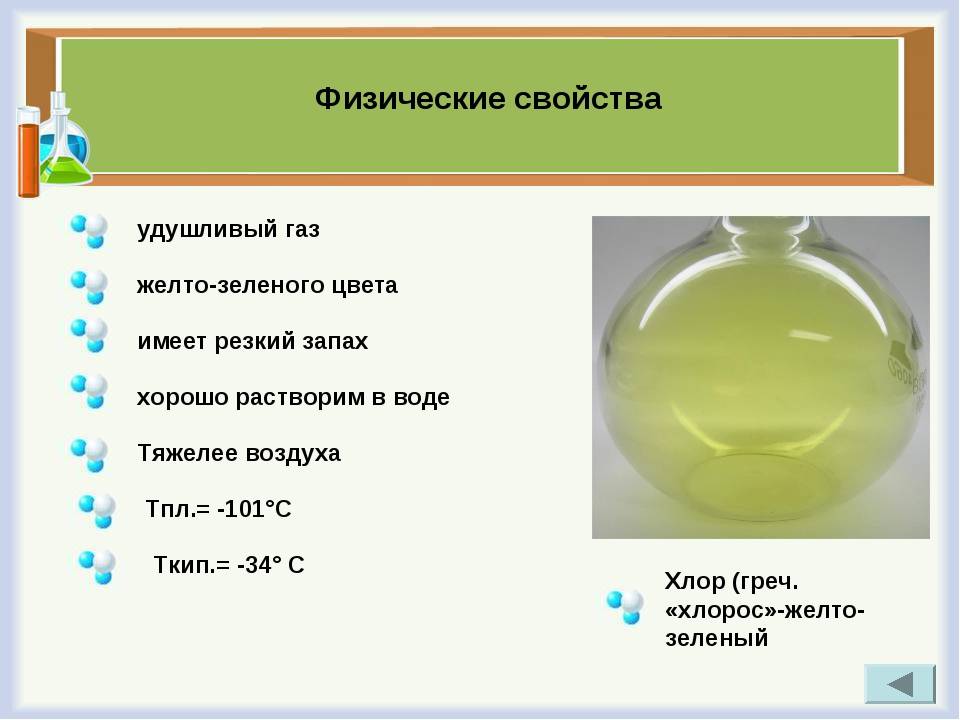 Физические свойства

удушливый газ

желто-зеленого цвета

имеет резкий запах

хорошо растворим в воде

Тяжелее воздуха

Тпл.= -101°С

Ткип.= -34° С

Хлор (греч. «хлорос»-желто-зеленый